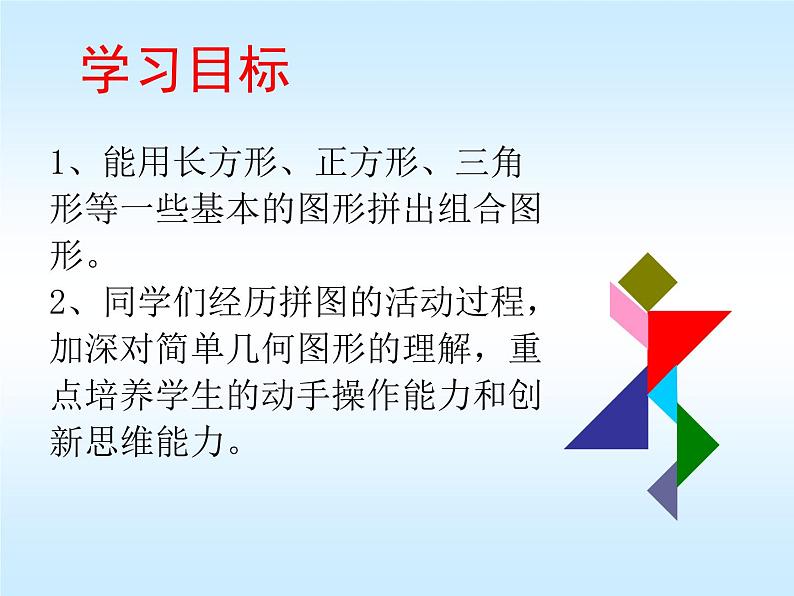 学习目标

1、能用长方形、正方形、三角形等一些基本的图形拼出组合图形。
2、同学们经历拼图的活动过程，加深对简单几何图形的理解，重点培养学生的动手操作能力和创新思维能力。